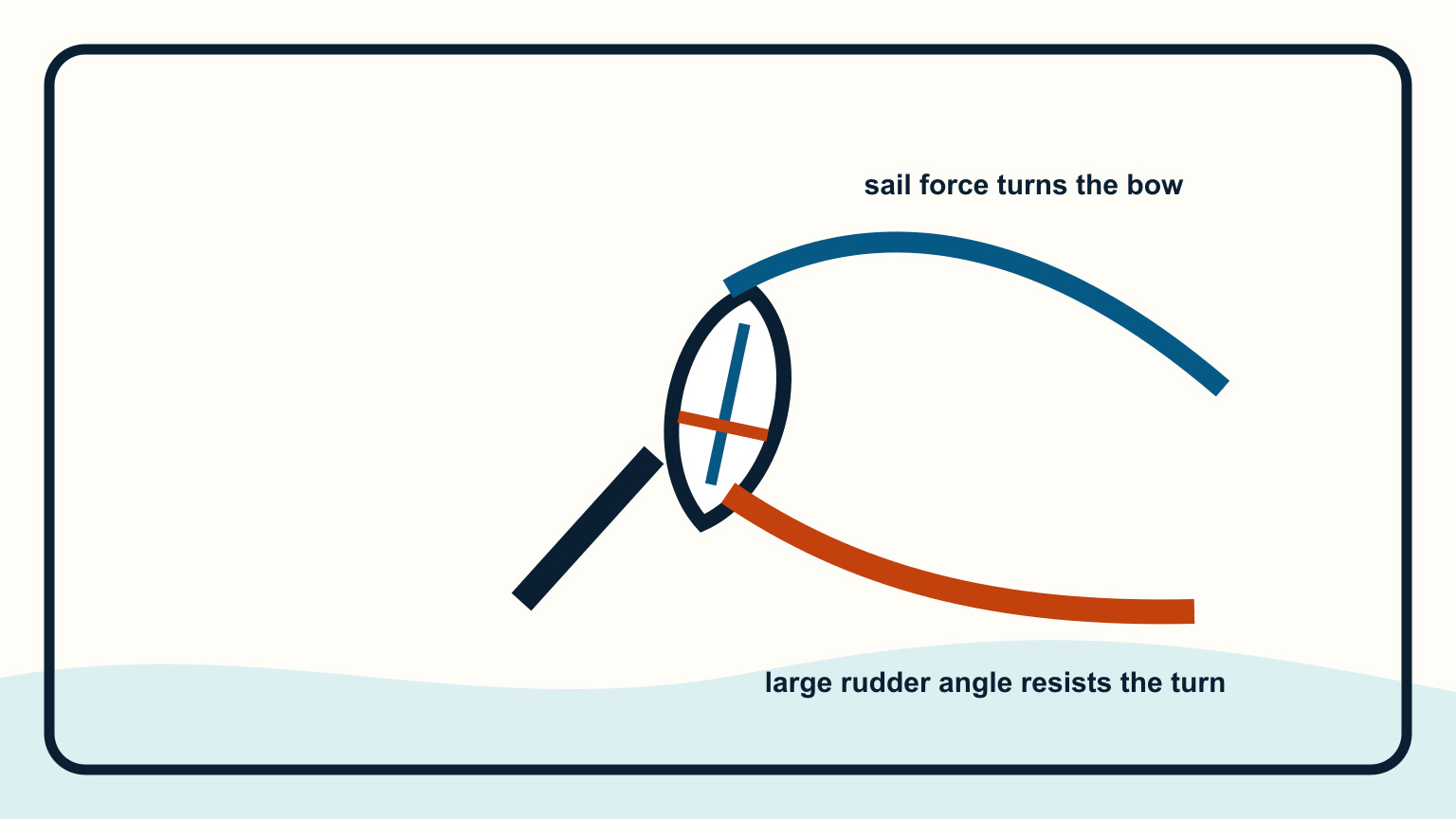 sail force turns the bow

large rudder angle resists the turn